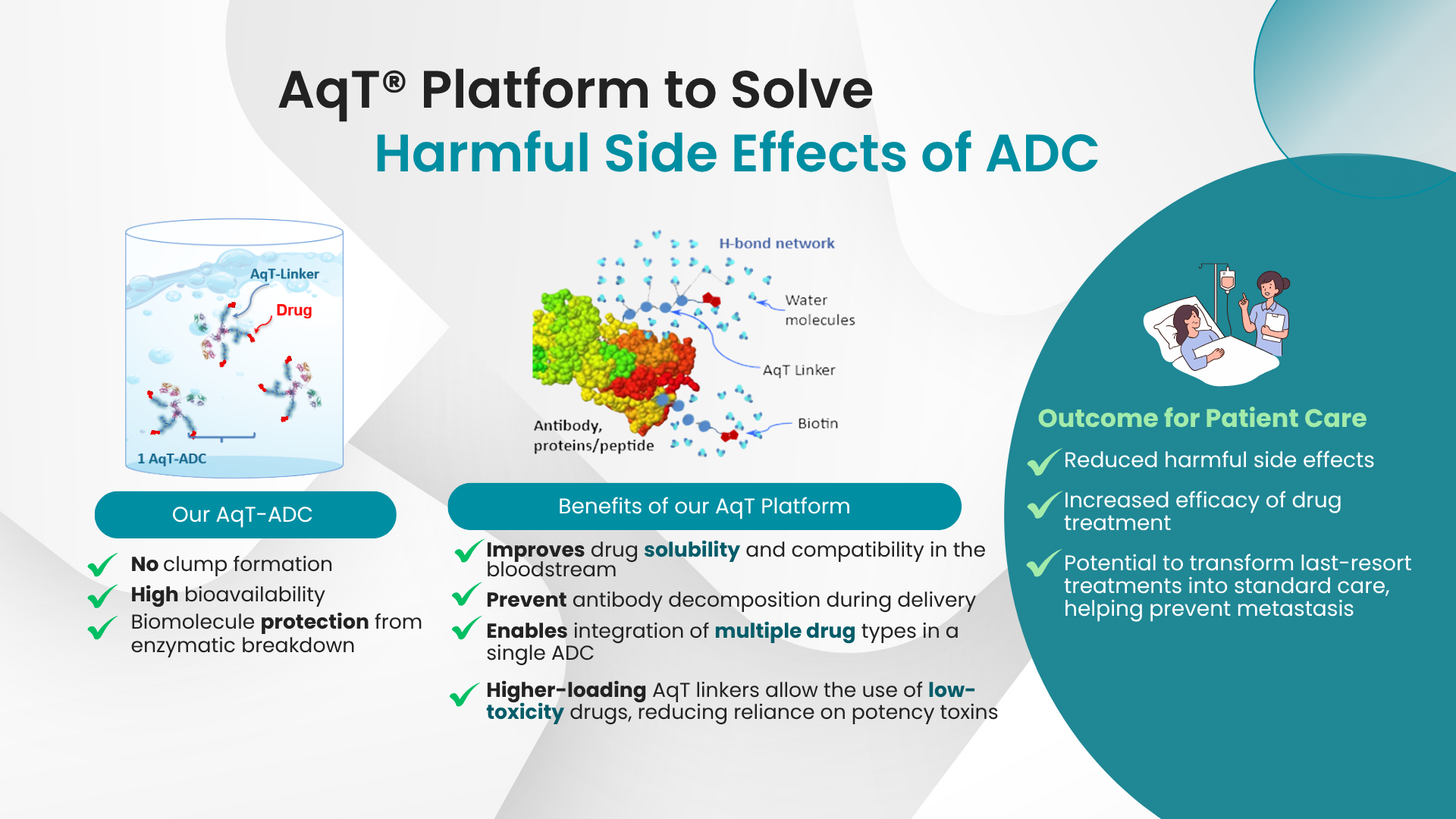 AqT® Platform to Solve
Harmful Side Effects of ADC

AqT-Linker
Drug
1 AqT-ADC

Our AqT-ADC

No clump formation
High bioavailability
Biomolecule protection from enzymatic breakdown

H-bond network
Water molecules
AqT Linker
Biotin
Antibody, proteins/peptide

Benefits of our AqT Platform

Improves drug solubility and compatibility in the bloodstream
Prevent antibody decomposition during delivery
Enables integration of multiple drug types in a single ADC
Higher-loading AqT linkers allow the use of low-toxicity drugs, reducing reliance on potency toxins

Outcome for Patient Care

Reduced harmful side effects
Increased efficacy of drug treatment
Potential to transform last-resort treatments into standard care, helping prevent metastasis